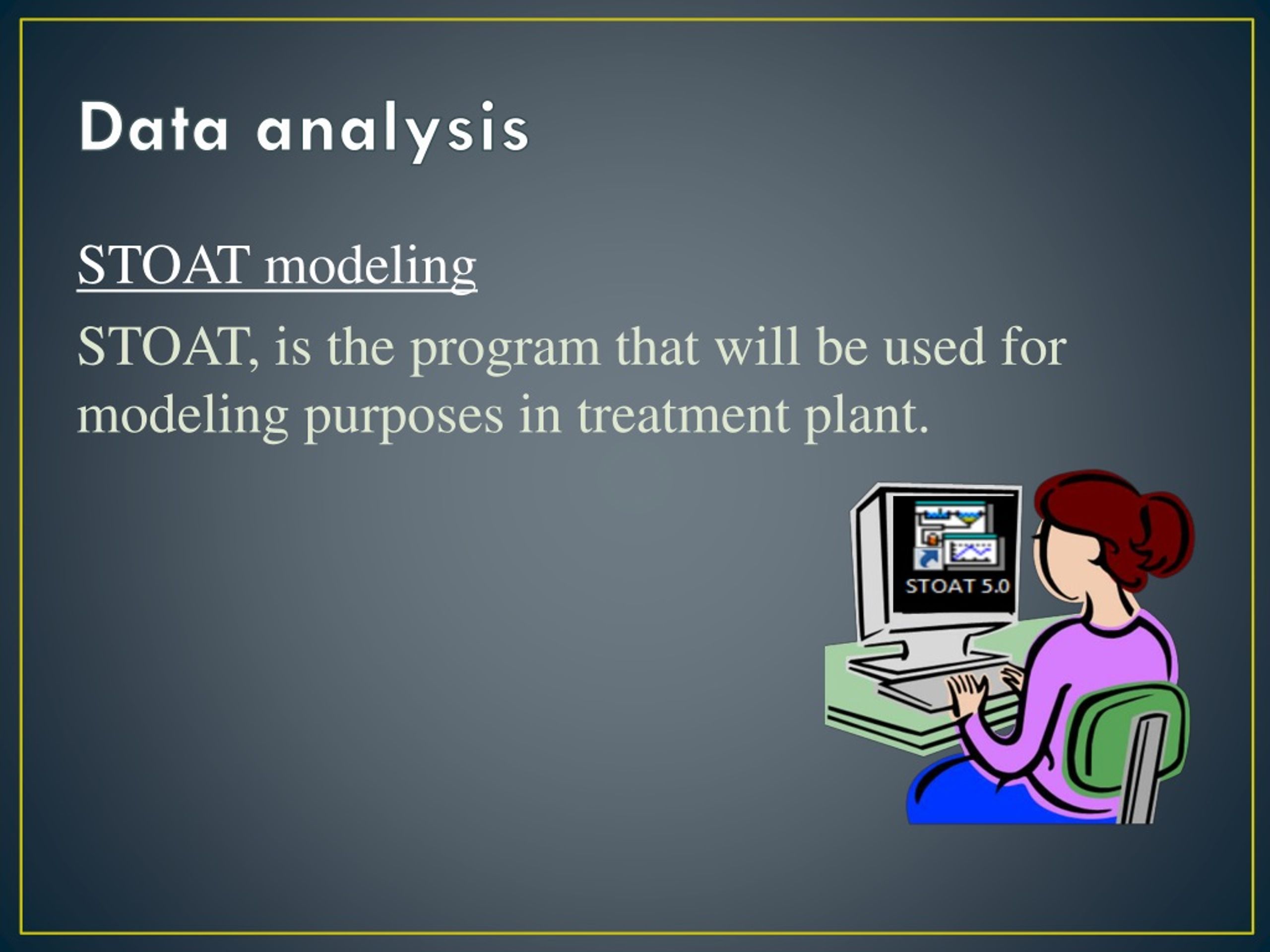 Data analysis

STOAT modeling

STOAT, is the program that will be used for modeling purposes in treatment plant.

STOAT 5.0